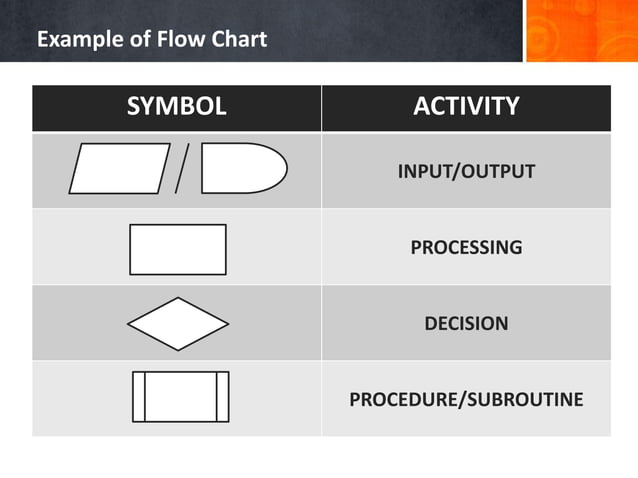 Example of Flow Chart

| SYMBOL | ACTIVITY |
|---|---|
| / | INPUT/OUTPUT |
| | PROCESSING |
| | DECISION |
| | PROCEDURE/SUBROUTINE |